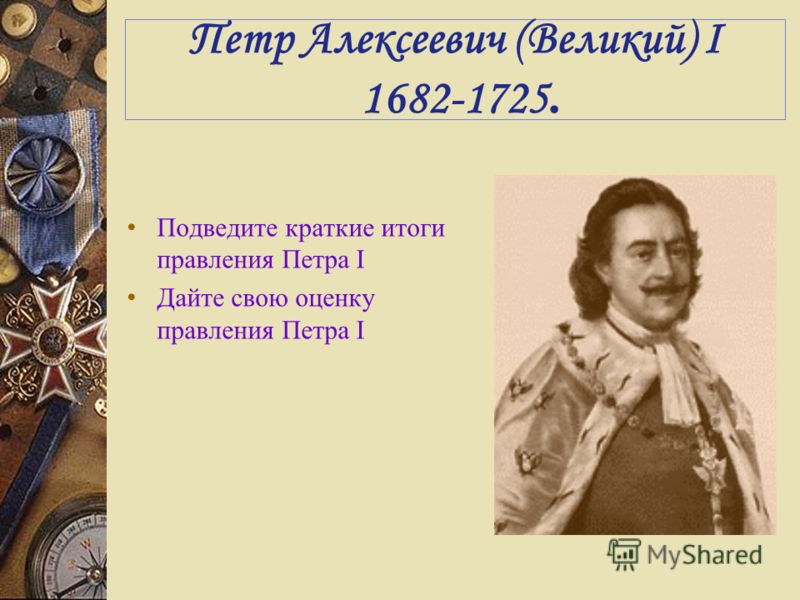 Петр Алексеевич (Великий) I 1682-1725.

• Подведите краткие итоги правления Петра I
• Дайте свою оценку правления Петра I

MyShared